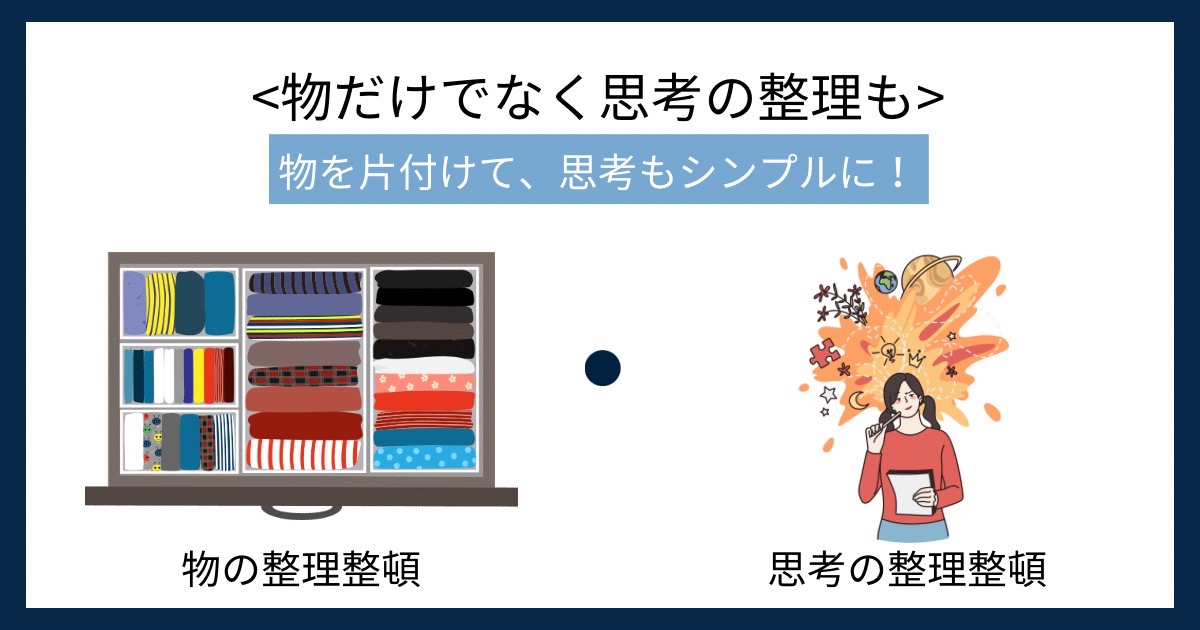 <物だけでなく思考の整理も>

物を片付けて、思考もシンプルに！

物の整理整頓

思考の整理整頓